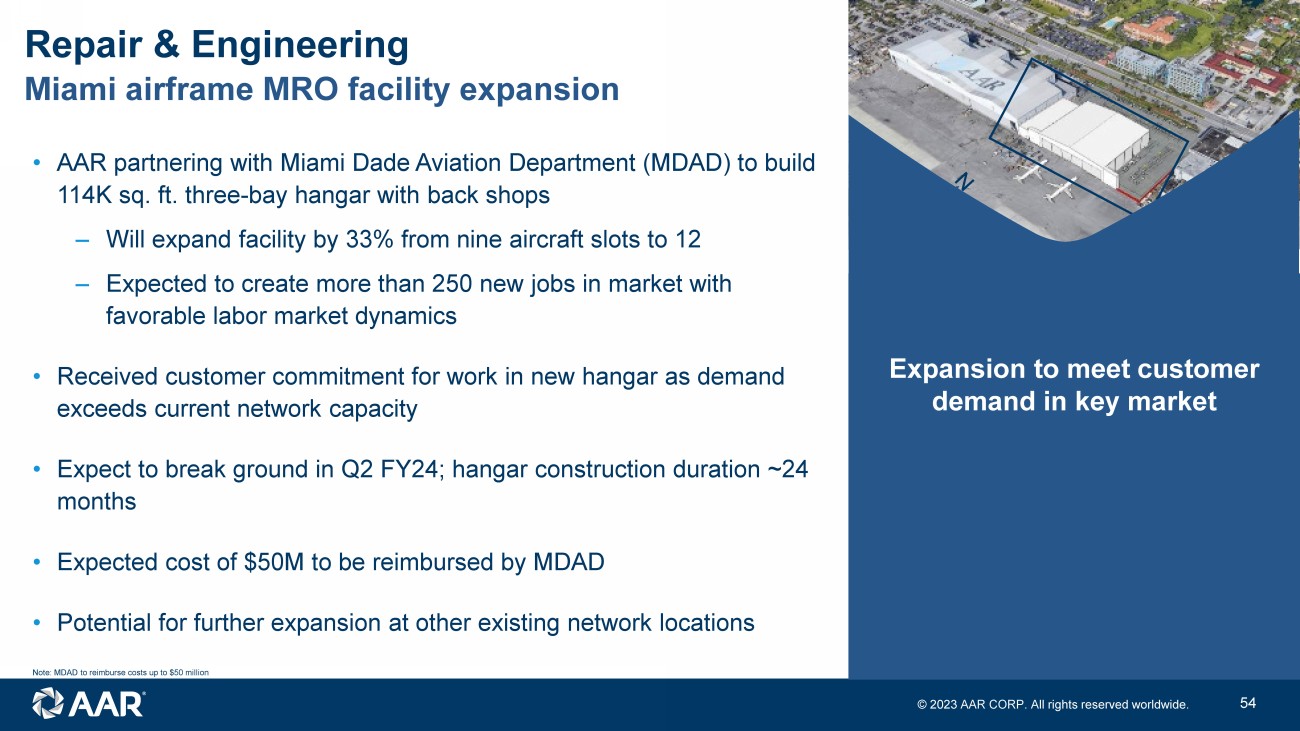 Repair & Engineering
Miami airframe MRO facility expansion

• AAR partnering with Miami Dade Aviation Department (MDAD) to build 114K sq. ft. three-bay hangar with back shops
– Will expand facility by 33% from nine aircraft slots to 12
– Expected to create more than 250 new jobs in market with favorable labor market dynamics

• Received customer commitment for work in new hangar as demand exceeds current network capacity

• Expect to break ground in Q2 FY24; hangar construction duration ~24 months

• Expected cost of $50M to be reimbursed by MDAD

• Potential for further expansion at other existing network locations

Note: MDAD to reimburse costs up to $50 million

AAR

N

Expansion to meet customer demand in key market

AAR

© 2023 AAR CORP. All rights reserved worldwide.

54